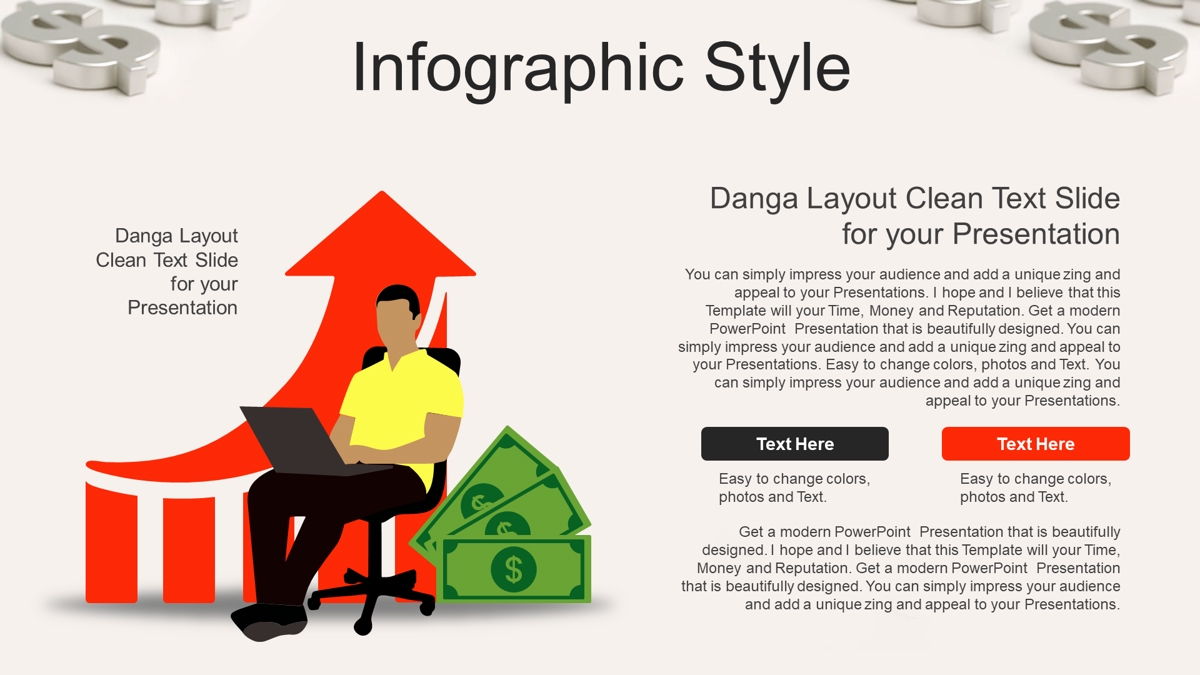 Infographic Style

Danga Layout Clean Text Slide for your Presentation

Danga Layout Clean Text Slide for your Presentation

You can simply impress your audience and add a unique zing and appeal to your Presentations. I hope and I believe that this Template will your Time, Money and Reputation. Get a modern PowerPoint Presentation that is beautifully designed. You can simply impress your audience and add a unique zing and appeal to your Presentations. Easy to change colors, photos and Text. You can simply impress your audience and add a unique zing and appeal to your Presentations.

Text Here

Easy to change colors, photos and Text.

Text Here

Easy to change colors, photos and Text.

Get a modern PowerPoint Presentation that is beautifully designed. I hope and I believe that this Template will your Time, Money and Reputation. Get a modern PowerPoint Presentation that is beautifully designed. You can simply impress your audience and add a unique zing and appeal to your Presentations.

$

$

$